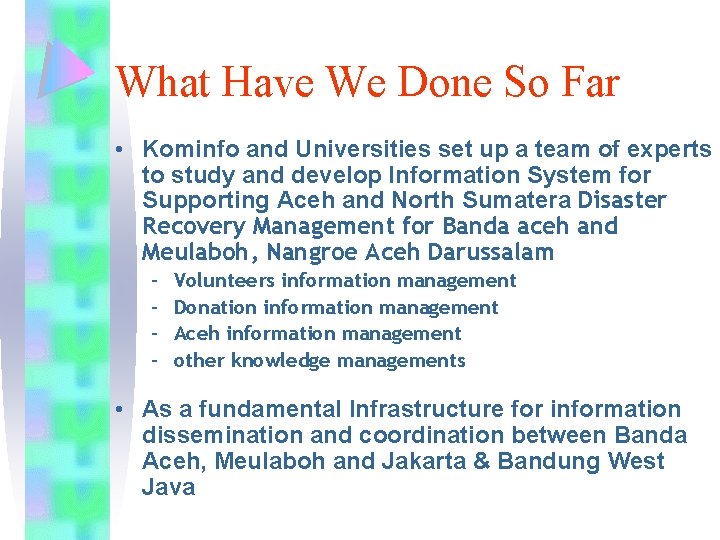 What Have We Done So Far

• Kominfo and Universities set up a team of experts to study and develop Information System for Supporting Aceh and North Sumatera Disaster Recovery Management for Banda aceh and Meulaboh, Nangroe Aceh Darussalam
 – Volunteers information management
 – Donation information management
 – Aceh information management
 – other knowledge managements

• As a fundamental Infrastructure for information dissemination and coordination between Banda Aceh, Meulaboh and Jakarta & Bandung West Java